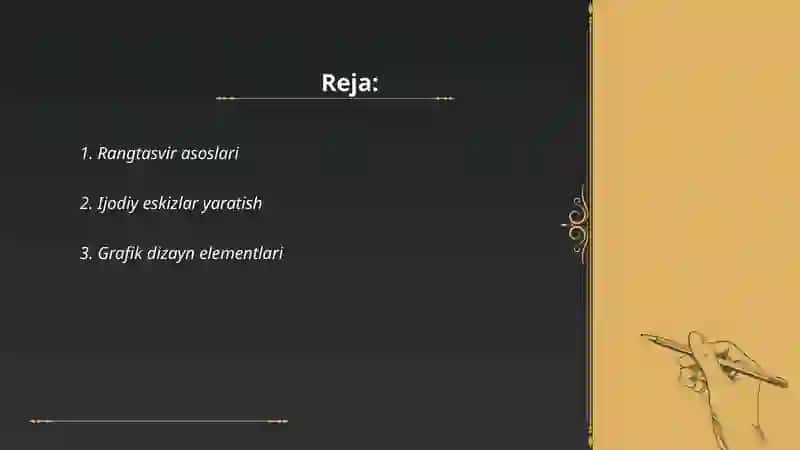 Reja:

1. Rangtasvir asoslari

2. Ijodiy eskizlar yaratish

3. Grafik dizayn elementlari